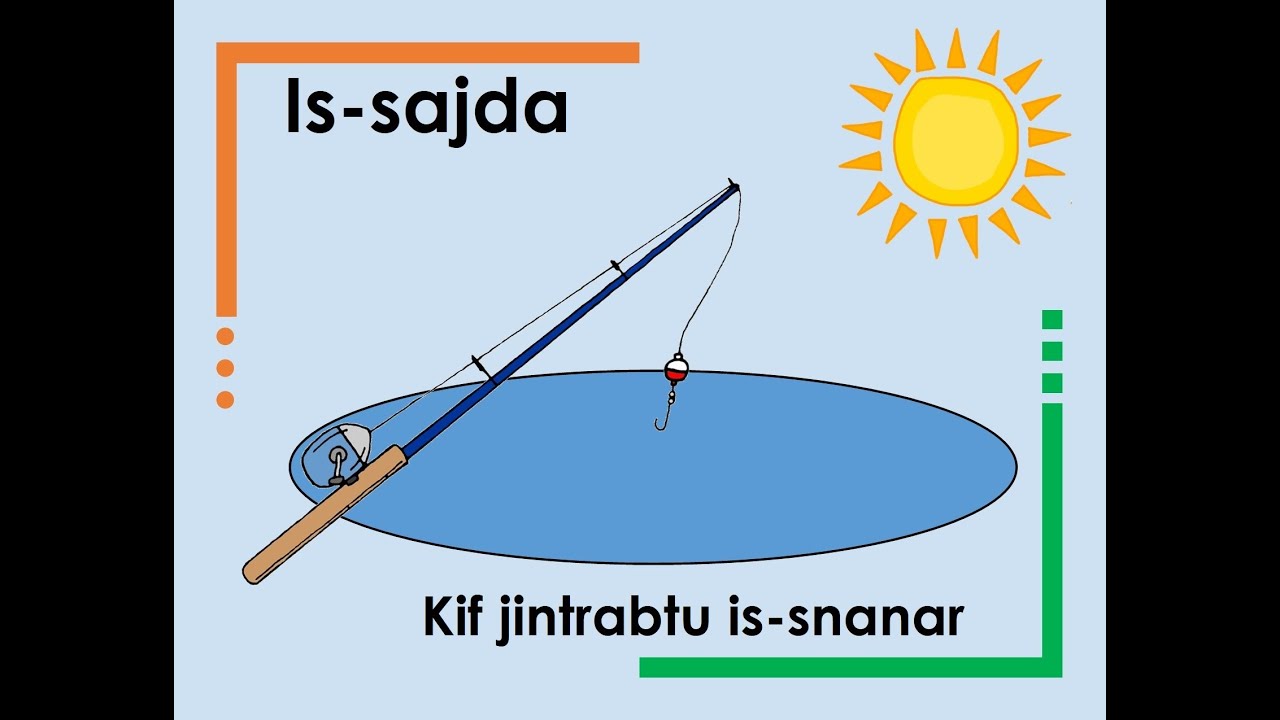 Is-sajda

Kif jintrabtu is-snanar